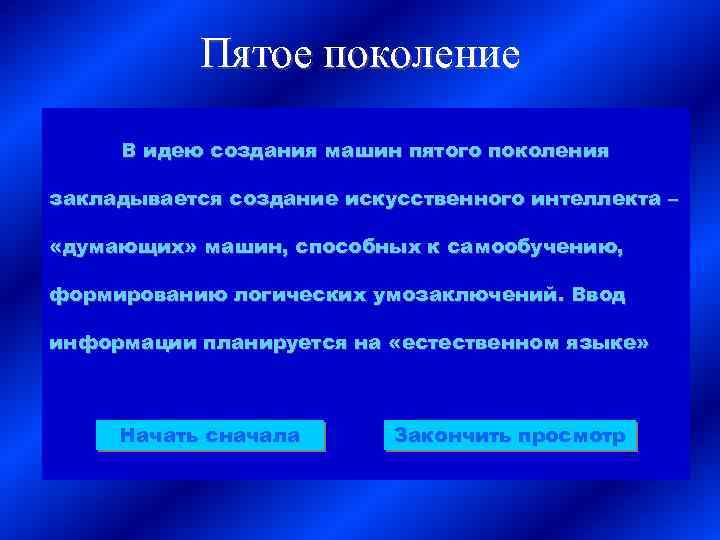 Пятое поколение

В идею создания машин пятого поколения закладывается создание искусственного интеллекта – «думающих» машин, способных к самообучению, формированию логических умозаключений. Ввод информации планируется на «естественном языке»

Начать сначала

Закончить просмотр